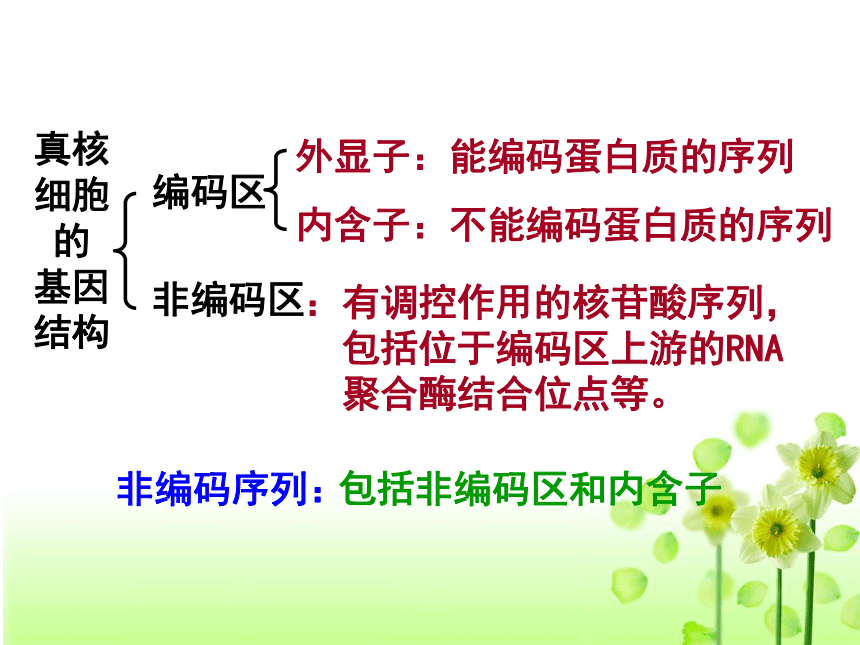 真核细胞的基因结构

编码区

外显子：能编码蛋白质的序列

内含子：不能编码蛋白质的序列

非编码区：有调控作用的核苷酸序列，包括位于编码区上游的RNA聚合酶结合位点等。

非编码序列：包括非编码区和内含子